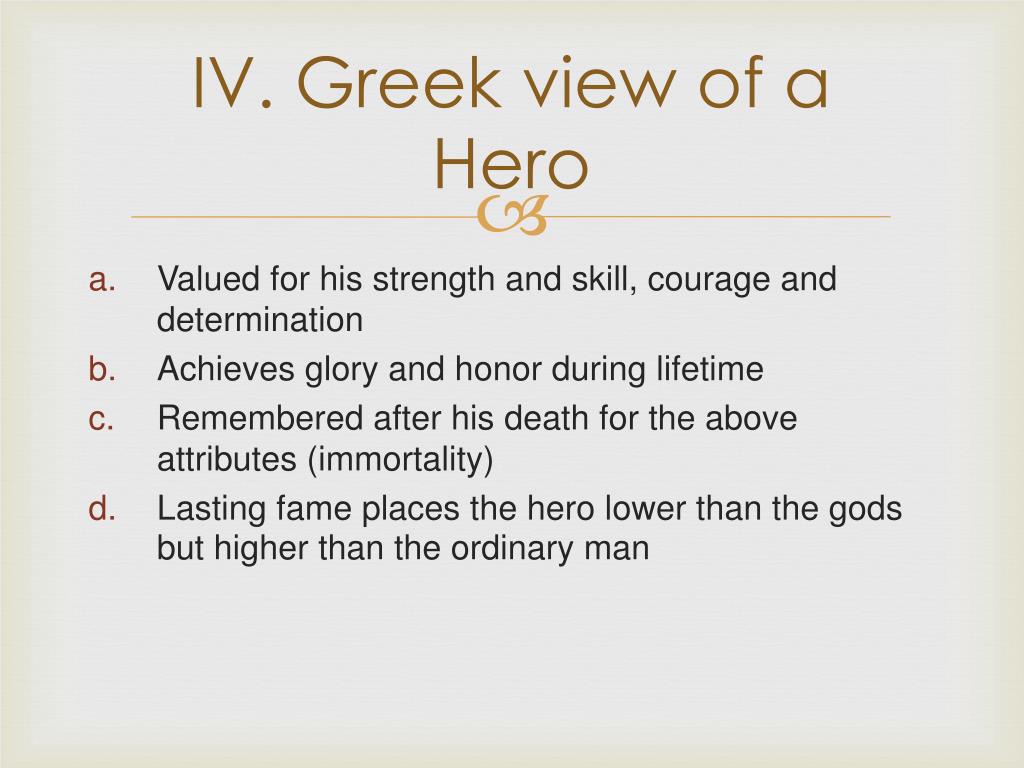 IV. Greek view of a Hero

a. Valued for his strength and skill, courage and determination
b. Achieves glory and honor during lifetime
c. Remembered after his death for the above attributes (immortality)
d. Lasting fame places the hero lower than the gods but higher than the ordinary man